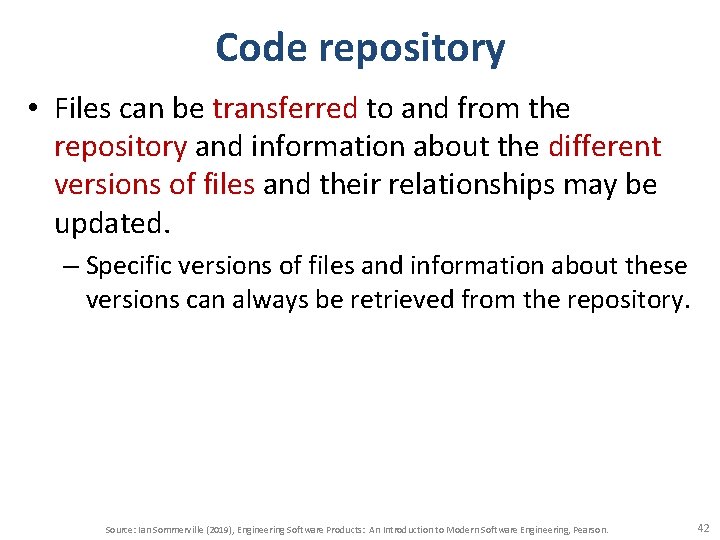 Code repository

• Files can be transferred to and from the repository and information about the different versions of files and their relationships may be updated.

– Specific versions of files and information about these versions can always be retrieved from the repository.

Source: Ian Sommerville (2019), Engineering Software Products: An Introduction to Modern Software Engineering, Pearson.

42